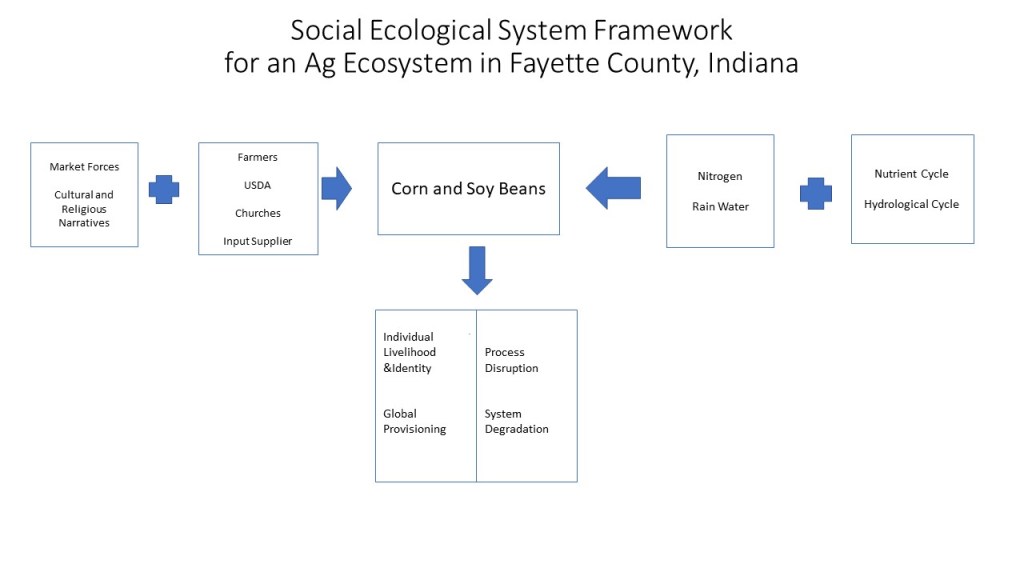 Social Ecological System Framework
for an Ag Ecosystem in Fayette County, Indiana

Market Forces

Cultural and Religious Narratives

Farmers

USDA

Churches

Input Supplier

Corn and Soy Beans

Nitrogen

Rain Water

Nutrient Cycle

Hydrological Cycle

Individual Livelihood &Identity

Global Provisioning

Process Disruption

System Degradation